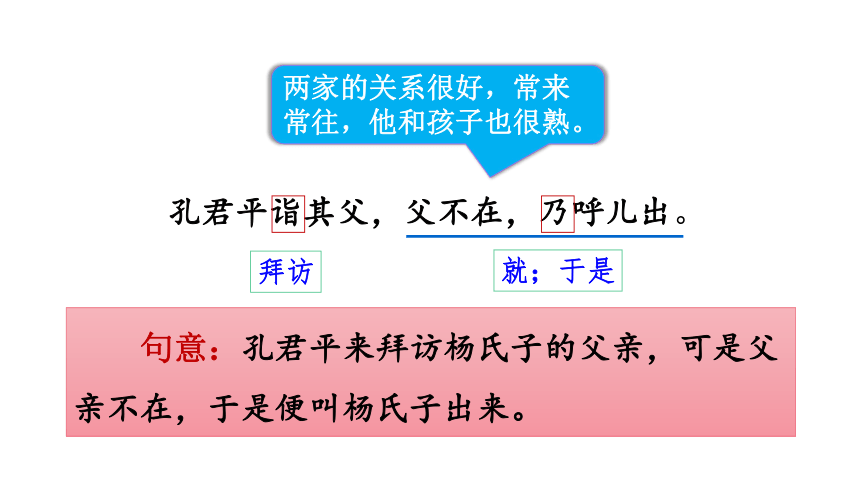 两家的关系很好，常来常往，他和孩子也很熟。

孔君平诣其父，父不在，乃呼儿出。

拜访

就；于是

句意：孔君平来拜访杨氏子的父亲，可是父亲不在，于是便叫杨氏子出来。